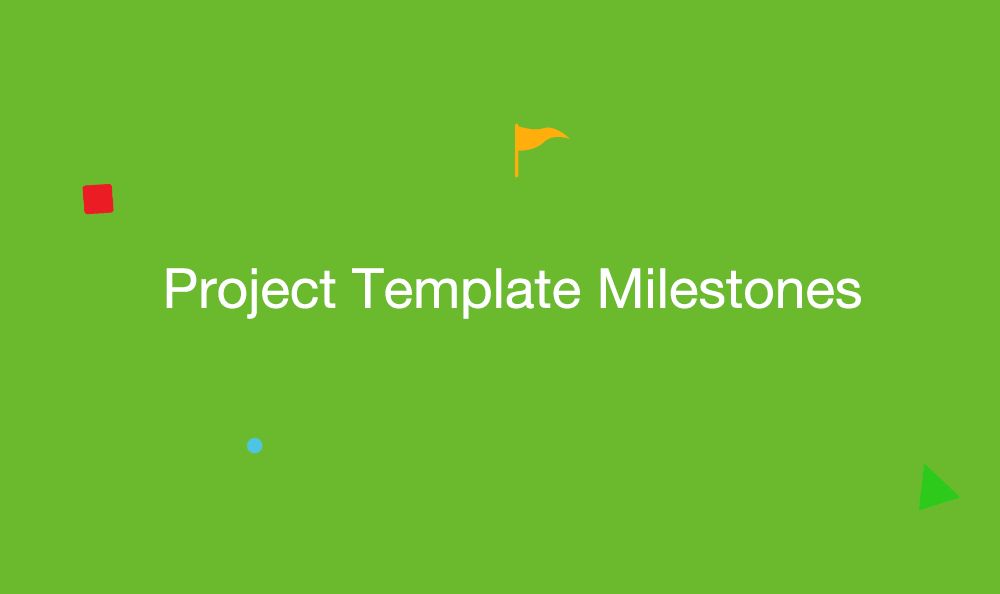 Project Template Milestones